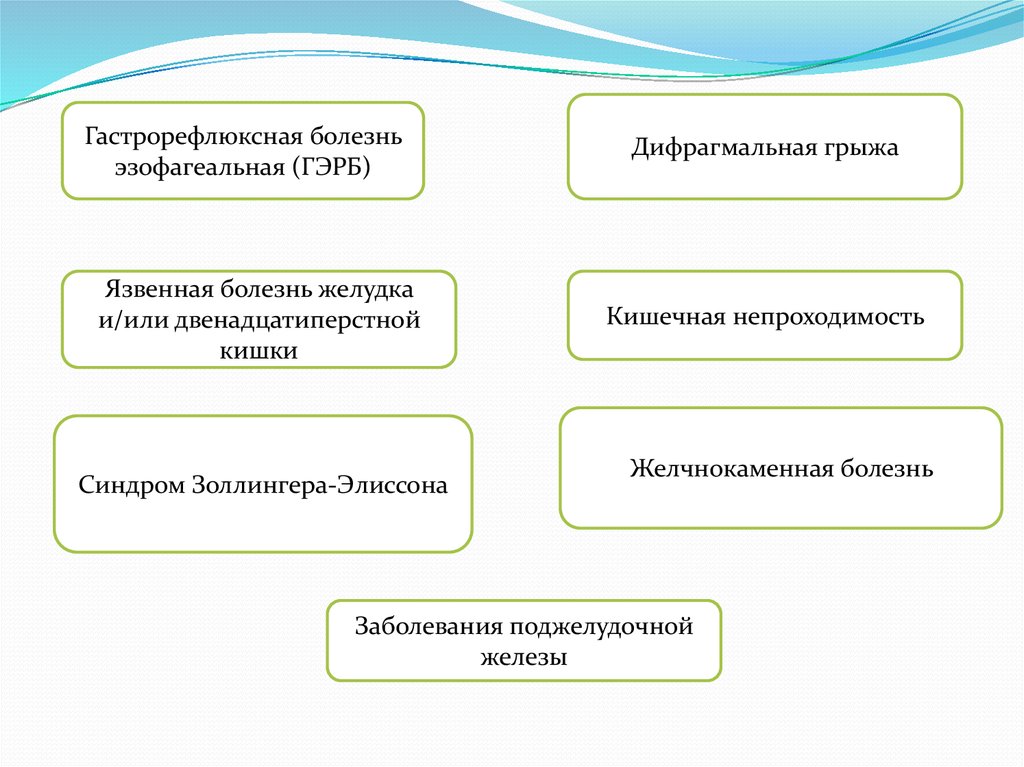 Гастрорефлюксная болезнь эзофагеальная (ГЭРБ)

Дифрагмальная грыжа

Язвенная болезнь желудка и/или двенадцатиперстной кишки

Кишечная непроходимость

Синдром Золлингера-Элиссона

Желчнокаменная болезнь

Заболевания поджелудочной железы